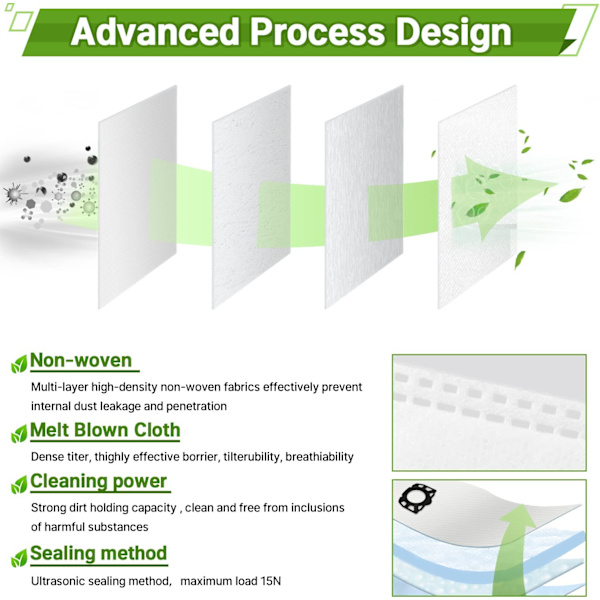 Advanced Process Design

Non-woven

Multi-layer high-density non-woven fabrics effectively prevent internal dust leakage and penetration

Melt Blown Cloth

Dense titer, thighly effective borrier, tilterubility, breathiability

Cleaning power

Strong dirt holding capacity , clean and free from inclusions of harmful substances

Sealing method

Ultrasonic sealing method,   maximum load 15N